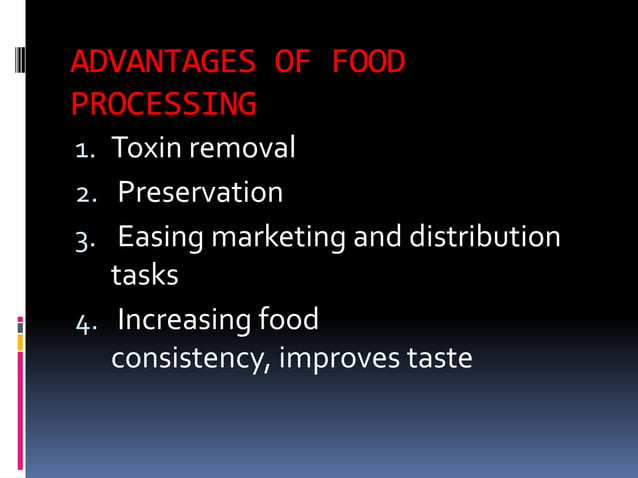 ADVANTAGES OF FOOD PROCESSING

1. Toxin removal
2. Preservation
3. Easing marketing and distribution tasks
4. Increasing food consistency, improves taste